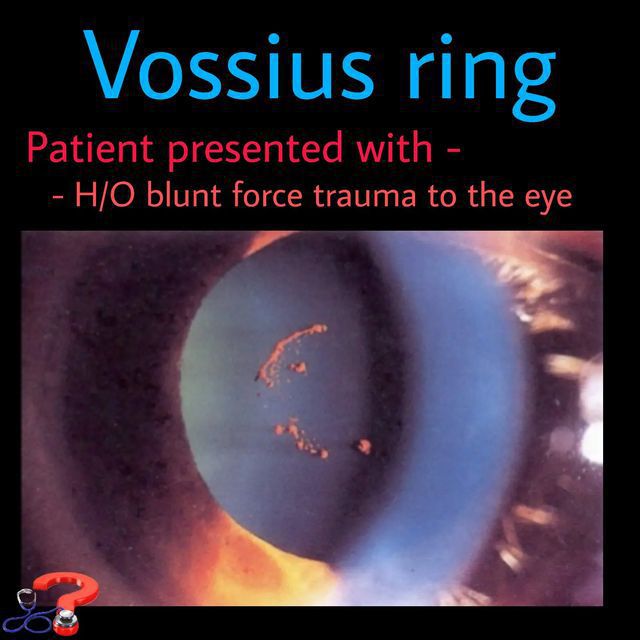 Vossius ring

Patient presented with -
- H/O blunt force trauma to the eye